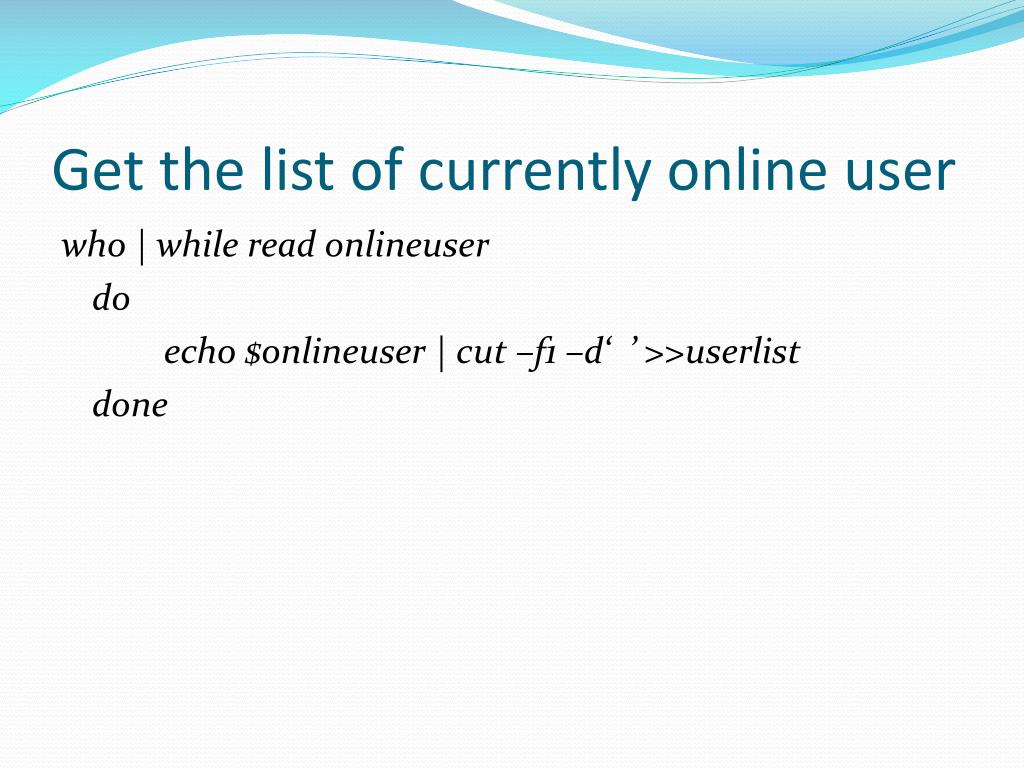 Get the list of currently online user

who | while read onlineuser
do
echo $onlineuser | cut –f1 –d‘ ’ >>userlist
done